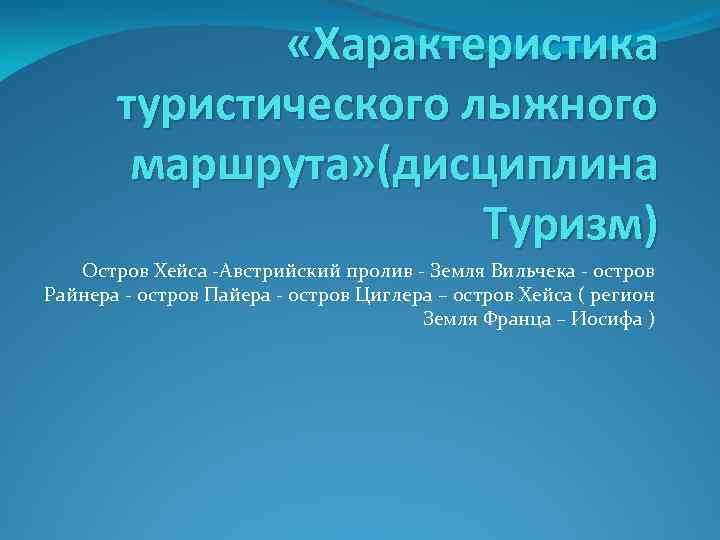 «Характеристика туристического лыжного маршрута»(дисциплина Туризм)

Остров Хейса -Австрийский пролив - Земля Вильчека - остров Райнера - остров Пайера - остров Циглера – остров Хейса ( регион Земля Франца – Иосифа )